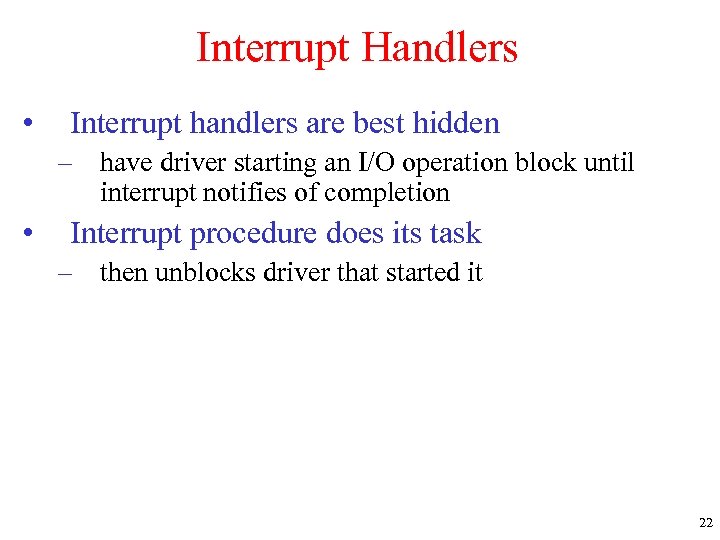 Interrupt Handlers

• Interrupt handlers are best hidden
– have driver starting an I/O operation block until interrupt notifies of completion
• Interrupt procedure does its task
– then unblocks driver that started it

22